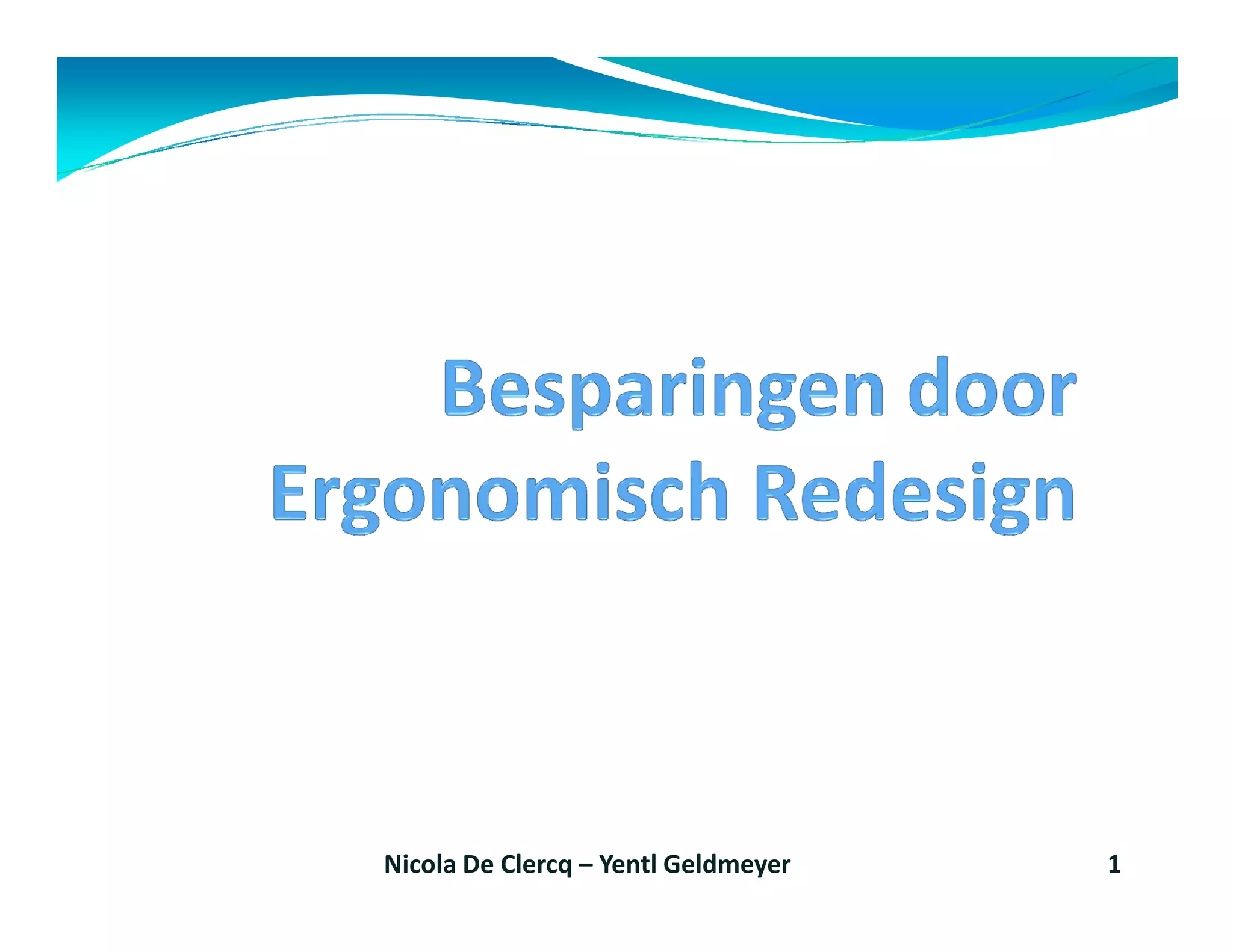 Besparingen door Ergonomisch Redesign

Nicola De Clercq – Yentl Geldmeyer

1